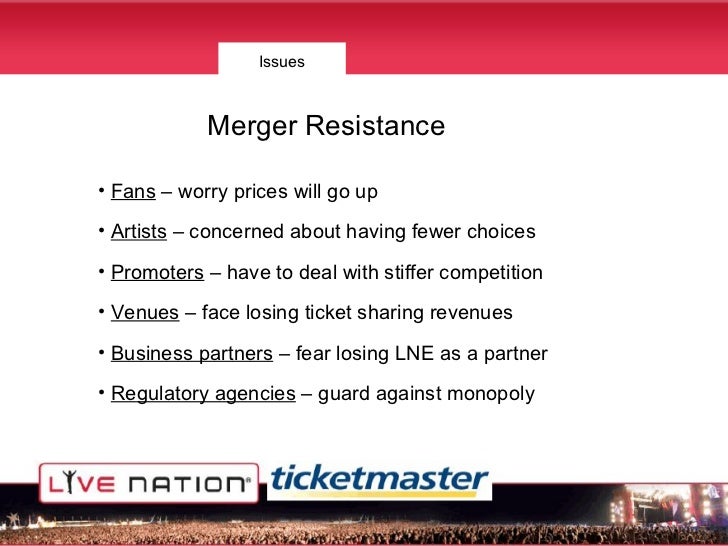 Issues

Merger Resistance

• Fans – worry prices will go up

• Artists – concerned about having fewer choices

• Promoters – have to deal with stiffer competition

• Venues – face losing ticket sharing revenues

• Business partners – fear losing LNE as a partner

• Regulatory agencies – guard against monopoly

LIVE NATION

ticketmaster